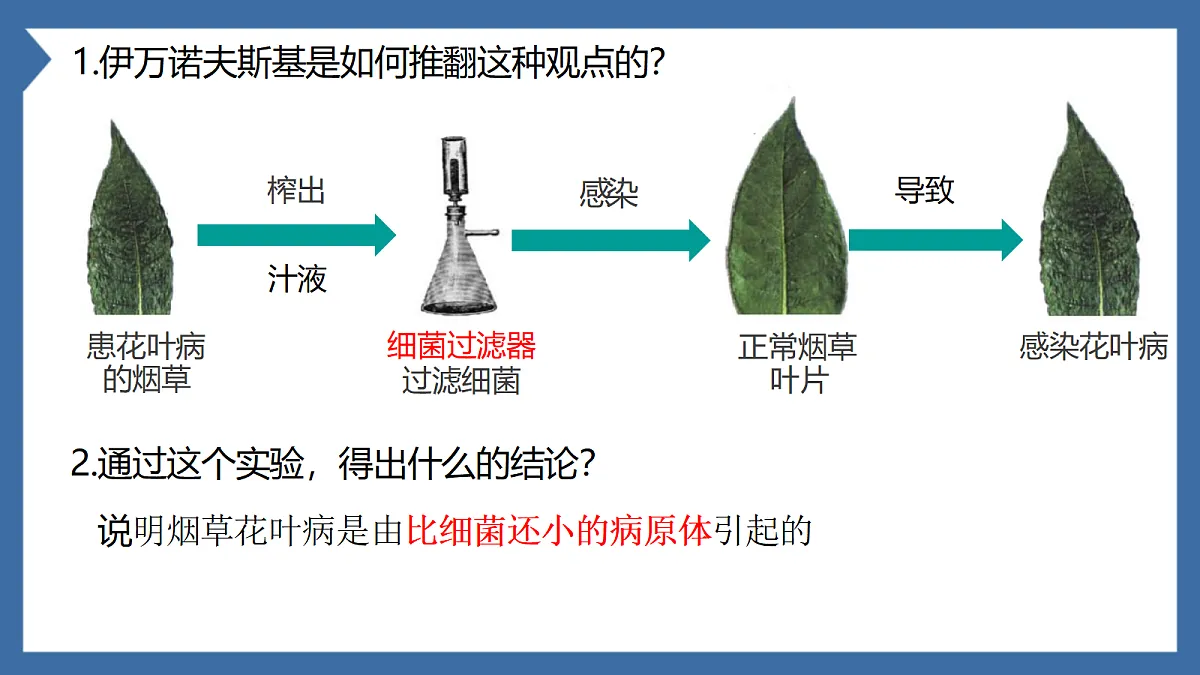 1.伊万诺夫斯基是如何推翻这种观点的?

榨出

汁液

感染

导致

患花叶病的烟草

细菌过滤器
过滤细菌

正常烟草叶片

感染花叶病

2.通过这个实验，得出什么的结论?

说明烟草花叶病是由比细菌还小的病原体引起的